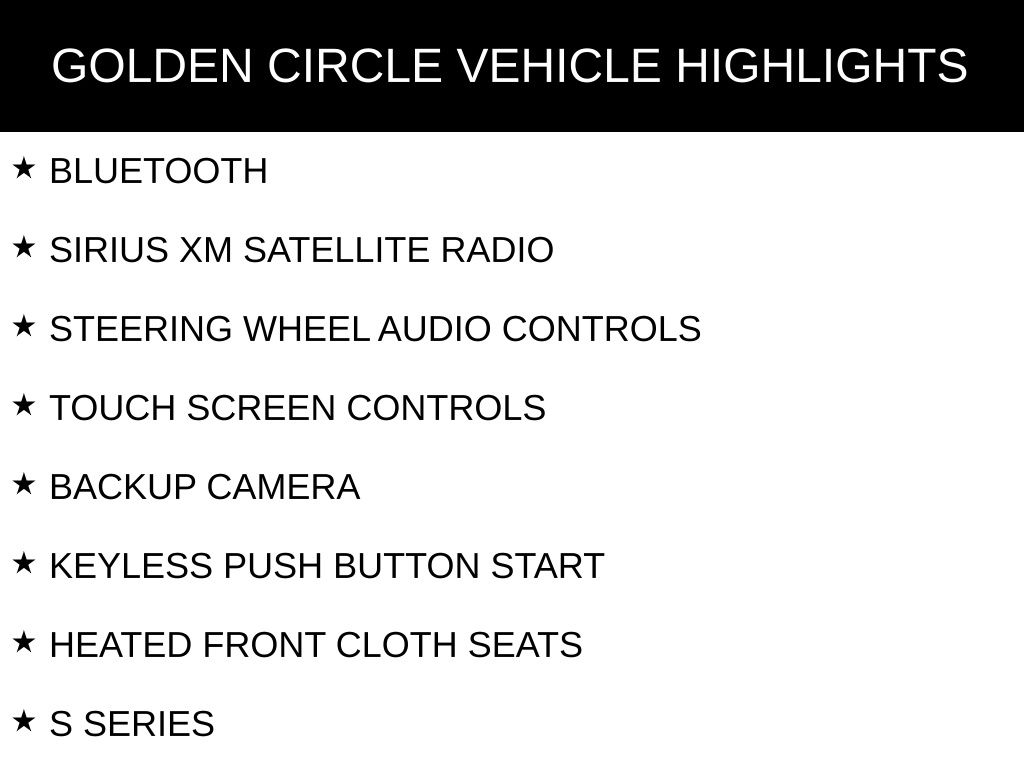 GOLDEN CIRCLE VEHICLE HIGHLIGHTS

★ BLUETOOTH

★ SIRIUS XM SATELLITE RADIO

★ STEERING WHEEL AUDIO CONTROLS

★ TOUCH SCREEN CONTROLS

★ BACKUP CAMERA

★ KEYLESS PUSH BUTTON START

★ HEATED FRONT CLOTH SEATS

★ S SERIES